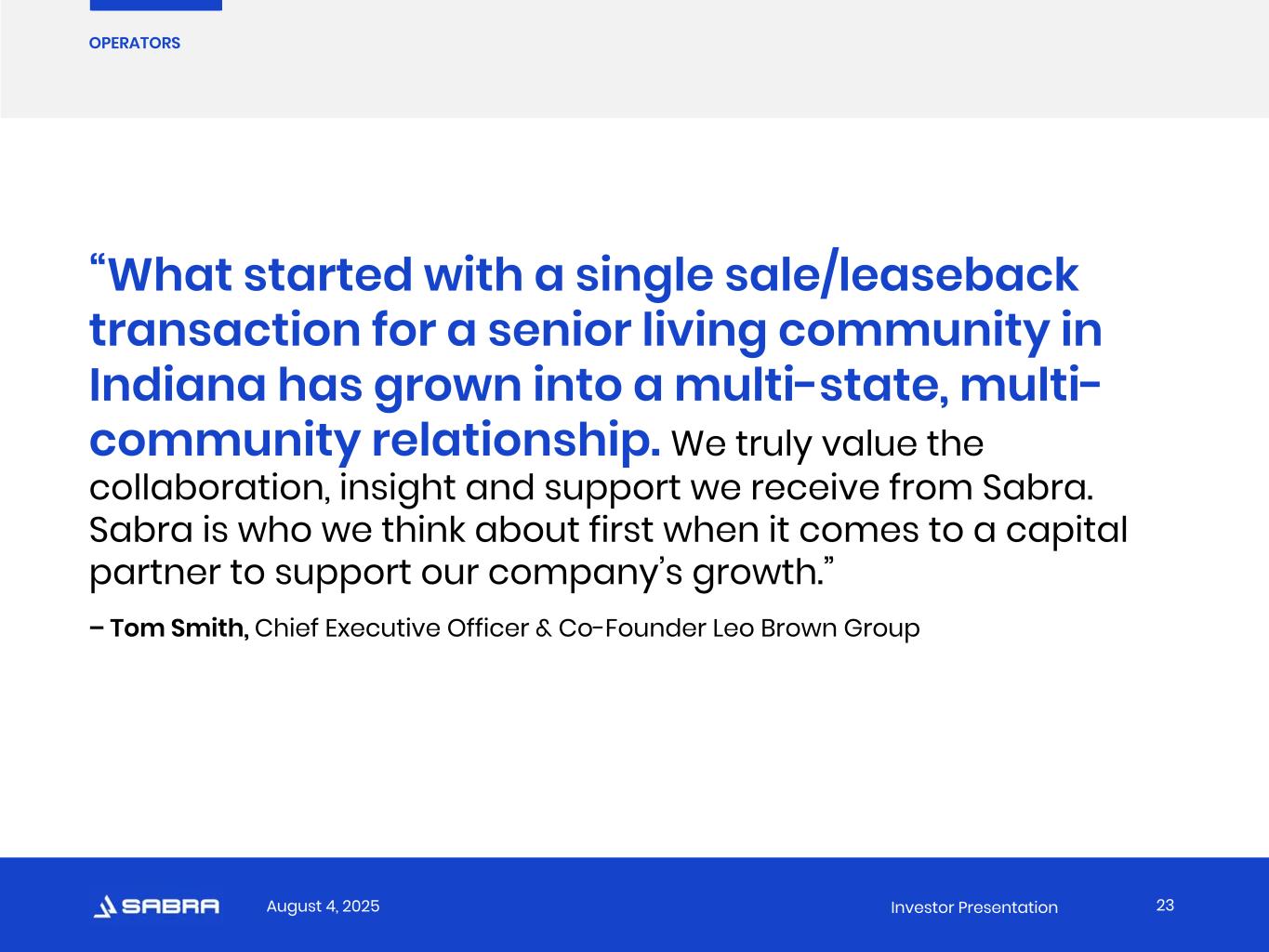 OPERATORS

“What started with a single sale/leaseback transaction for a senior living community in Indiana has grown into a multi-state, multi-community relationship. We truly value the collaboration, insight and support we receive from Sabra. Sabra is who we think about first when it comes to a capital partner to support our company’s growth.”

– Tom Smith, Chief Executive Officer & Co-Founder Leo Brown Group

SABRA August 4, 2025 Investor Presentation 23